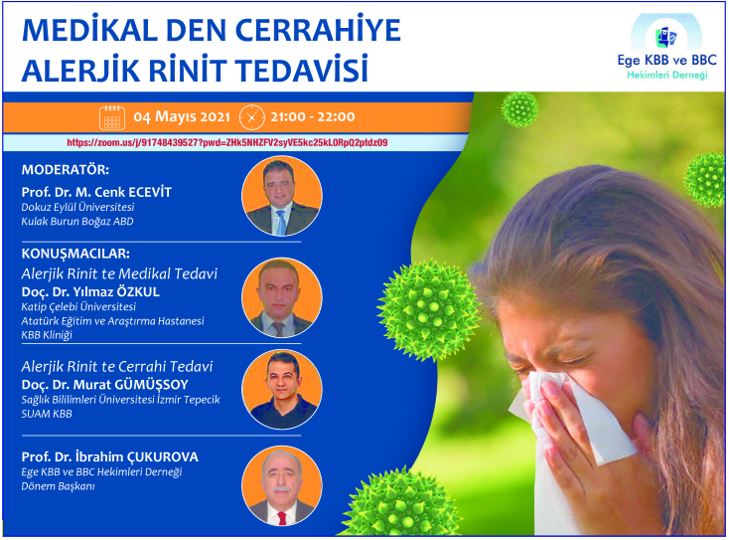 MEDİKAL DEN CERRAHİYE
ALERJİK RİNİT TEDAVİSİ

Ege KBB ve BBC
Hekimleri Derneği

04 Mayıs 2021 21:00 - 22:00

https://zoom.us/j/91748439527?pwd=ZHk5NHZFV2syVE5kc25kL0RpQ2ptdz09

MODERATÖR:
Prof. Dr. M. Cenk ECEVİT
Dokuz Eylül Üniversitesi
Kulak Burun Boğaz ABD

KONUŞMACILAR:
Alerjik Rinit te Medikal Tedavi
Doç. Dr. Yılmaz ÖZKUL
Katip Çelebi Üniversitesi
Atatürk Eğitim ve Araştırma Hastanesi
KBB Kliniği

Alerjik Rinit te Cerrahi Tedavi
Doç. Dr. Murat GÜMÜŞSOY
Sağlık Bililimleri Üniversitesi İzmir Tepecik
SUAM KBB

Prof. Dr. İbrahim ÇUKUROVA
Ege KBB ve BBC Hekimleri Derneği
Dönem Başkanı